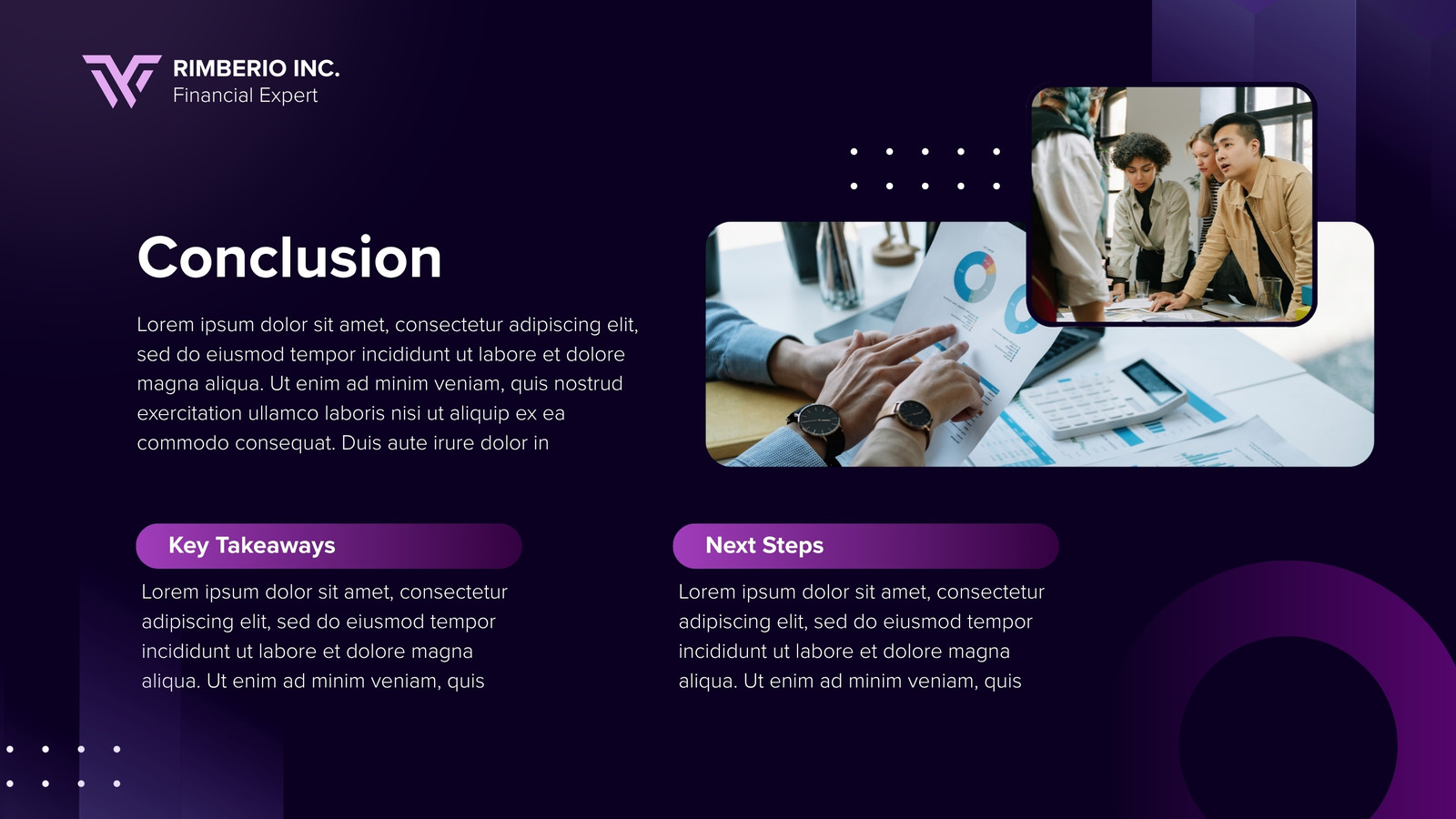 RIMBERIO INC.
Financial Expert

Conclusion

Lorem ipsum dolor sit amet, consectetur adipiscing elit, sed do eiusmod tempor incididunt ut labore et dolore magna aliqua. Ut enim ad minim veniam, quis nostrud exercitation ullamco laboris nisi ut aliquip ex ea commodo consequat. Duis aute irure dolor in

Key Takeaways

Lorem ipsum dolor sit amet, consectetur adipiscing elit, sed do eiusmod tempor incididunt ut labore et dolore magna aliqua. Ut enim ad minim veniam, quis

Next Steps

Lorem ipsum dolor sit amet, consectetur adipiscing elit, sed do eiusmod tempor incididunt ut labore et dolore magna aliqua. Ut enim ad minim veniam, quis